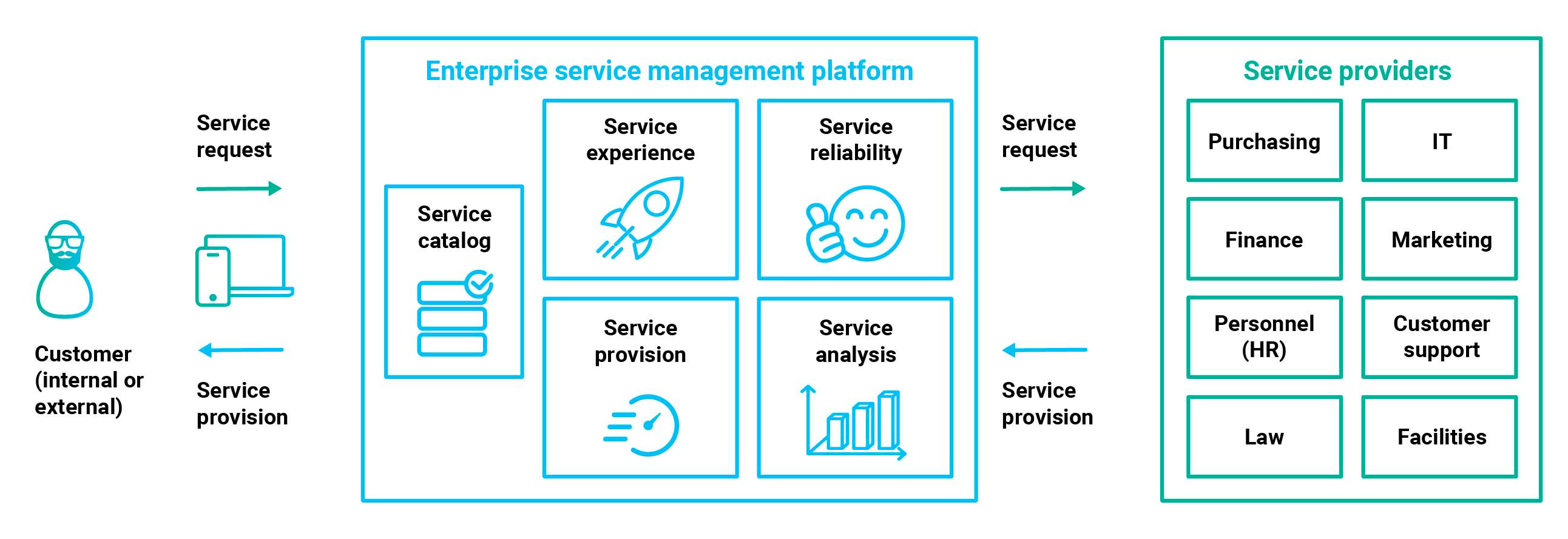 Customer (internal or external)

Service request

Service provision

Enterprise service management platform

Service catalog

Service experience

Service reliability

Service provision

Service analysis

Service request

Service provision

Service providers

Purchasing

IT

Finance

Marketing

Personnel (HR)

Customer support

Law

Facilities